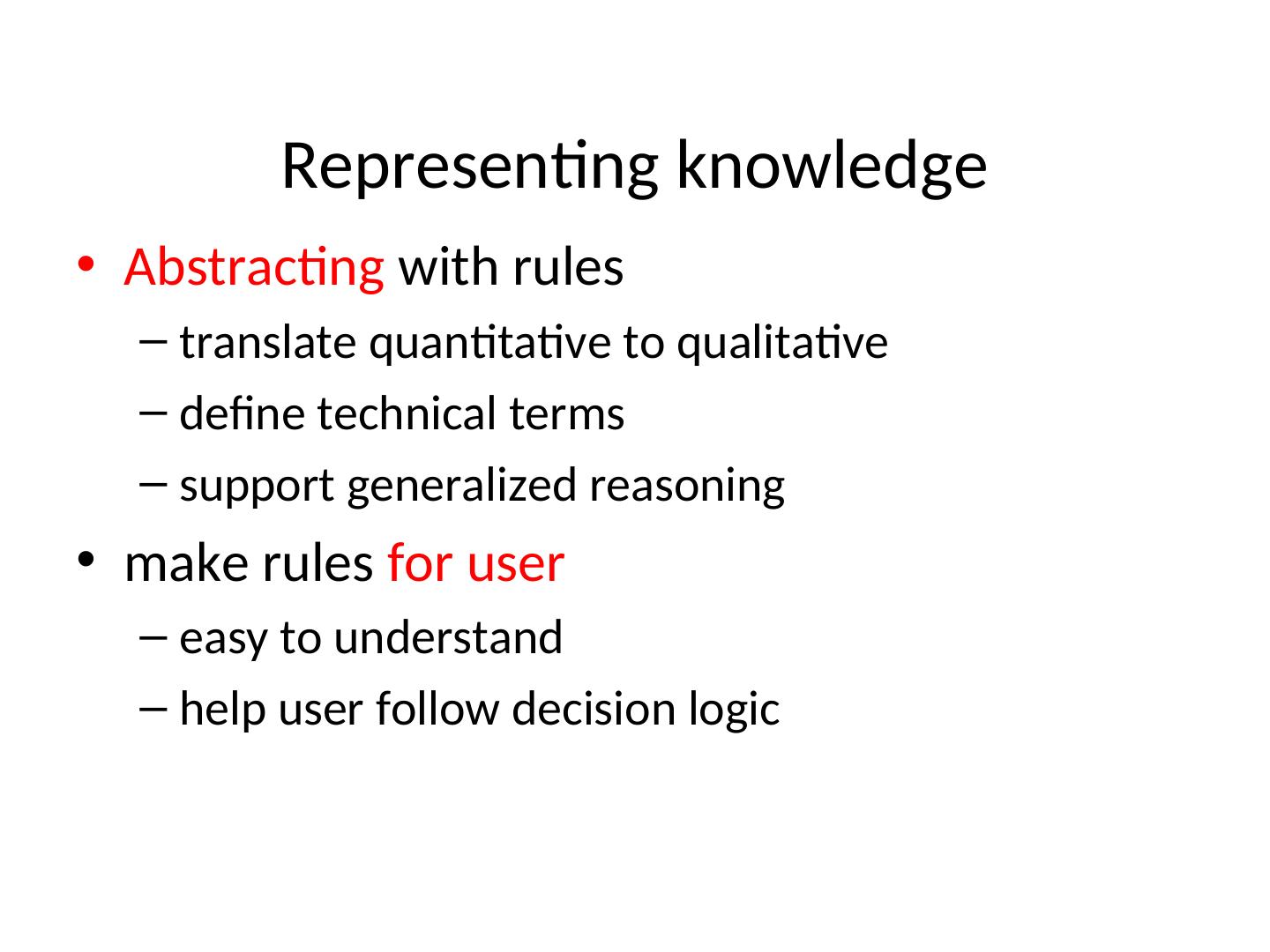 Representing knowledge

• Abstracting with rules
– translate quantitative to qualitative
– define technical terms
– support generalized reasoning

• make rules for user
– easy to understand
– help user follow decision logic